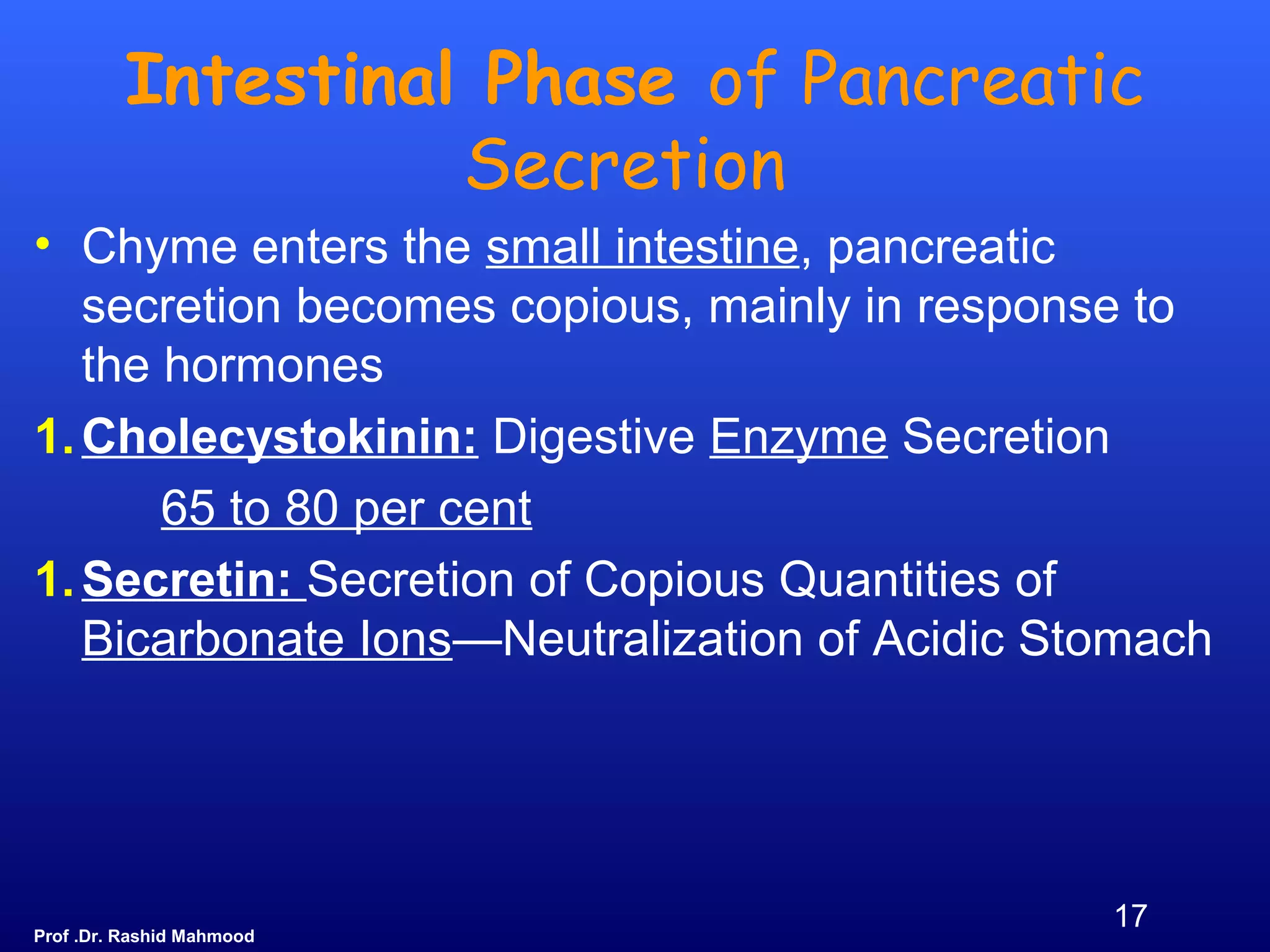 Intestinal Phase of Pancreatic Secretion

• Chyme enters the small intestine, pancreatic secretion becomes copious, mainly in response to the hormones

1. Cholecystokinin: Digestive Enzyme Secretion

65 to 80 per cent

1. Secretin: Secretion of Copious Quantities of Bicarbonate Ions—Neutralization of Acidic Stomach

17

Prof .Dr. Rashid Mahmood